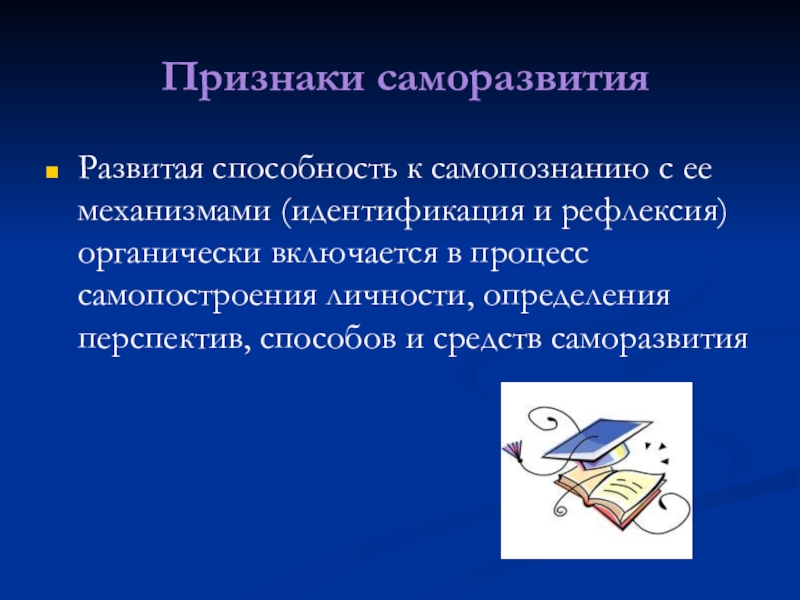 Признаки саморазвития

Развитая способность к самопознанию с ее механизмами (идентификация и рефлексия) органически включается в процесс самопостроения личности, определения перспектив, способов и средств саморазвития